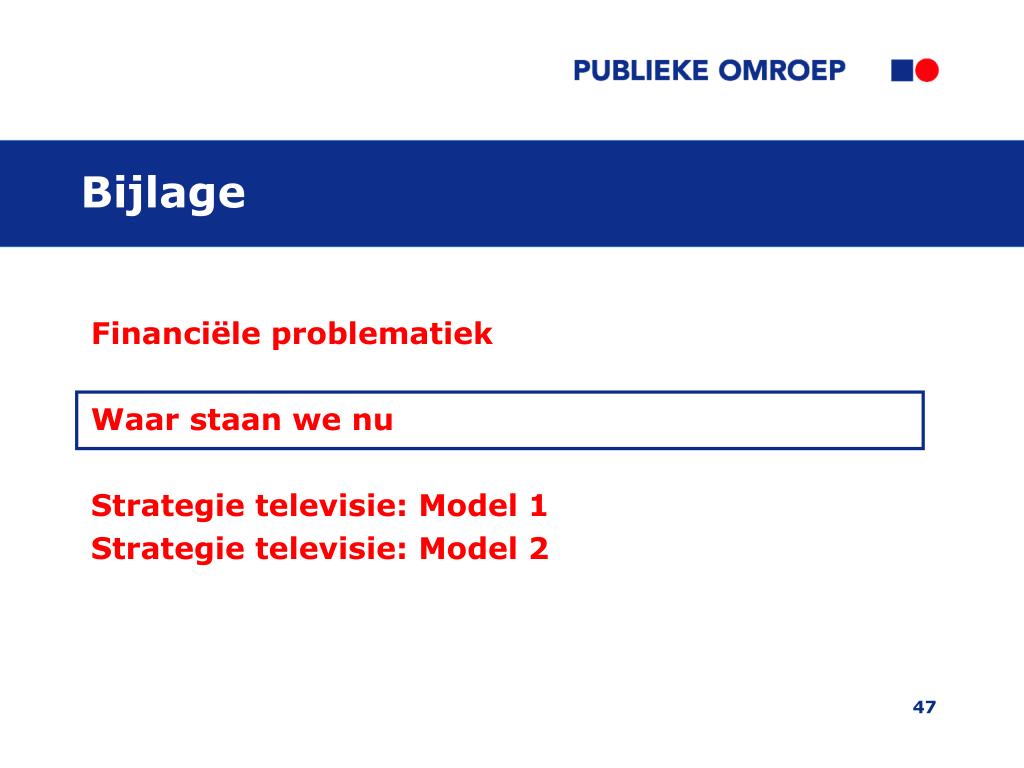 PUBLIEKE OMROEP

Bijlage

Financiële problematiek

Waar staan we nu

Strategie televisie: Model 1
Strategie televisie: Model 2

47